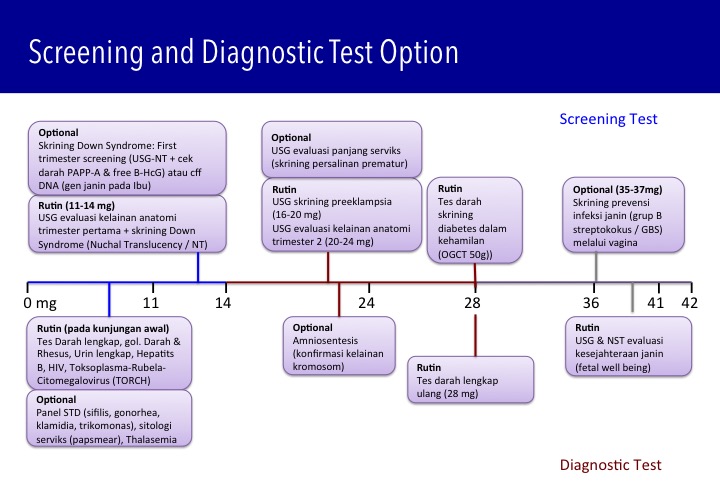 Screening and Diagnostic Test Option

Screening Test

Optional
Skrining Down Syndrome: First trimester screening (USG-NT + cek darah PAPP-A & free B-HcG) atau cff DNA (gen janin pada Ibu)

Rutin (11-14 mg)
USG evaluasi kelainan anatomi trimester pertama + skrining Down Syndrome (Nuchal Translucency / NT)

Optional
USG evaluasi panjang serviks (skrining persalinan prematur)

Rutin
USG skrining preeklampsia (16-20 mg)
USG evaluasi kelainan anatomi trimester 2 (20-24 mg)

Rutin
Tes darah skrining diabetes dalam kehamilan (OGCT 50g))

Optional (35-37mg)
Skrining prevensi infeksi janin (grup B streptokokus / GBS) melalui vagina

0 mg 11 14 24 28 36 41 42

Rutin (pada kunjungan awal)
Tes Darah lengkap, gol. Darah & Rhesus, Urin lengkap, Hepatits B, HIV, Toksoplasma-Rubela-Citomegalovirus (TORCH)

Optional
Panel STD (sifilis, gonorhea, klamidia, trikomonas), sitologi serviks (papsmear), Thalasemia

Optional
Amniosentesis (konfirmasi kelainan kromosom)

Rutin
Tes darah lengkap ulang (28 mg)

Rutin
USG & NST evaluasi kesejahteraan janin (fetal well being)

Diagnostic Test